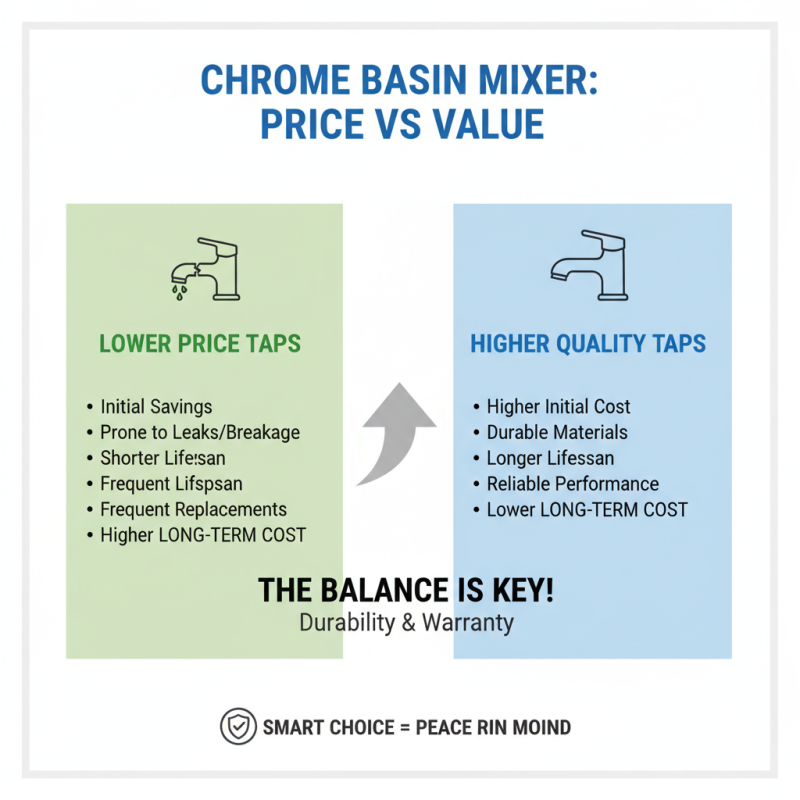 CHROME BASIN MIXER:
PRICE VS VALUE

LOWER PRICE TAPS

• Initial Savings
• Prone to Leaks/Breakage
• Shorter Life:san
• Frequent Lifspsan
• Frequent Replacements
• Higher LONG-TERM COST

HIGHER QUALITY TAPS

• Higher Initial Cost
• Durable Materials
• Longer Lifessan
• Reliable Performance
• Lower LONG-TERM COST

THE BALANCE IS KEY!
Durability & Warranty

SMART CHOICE = PEACE RIN MOIND